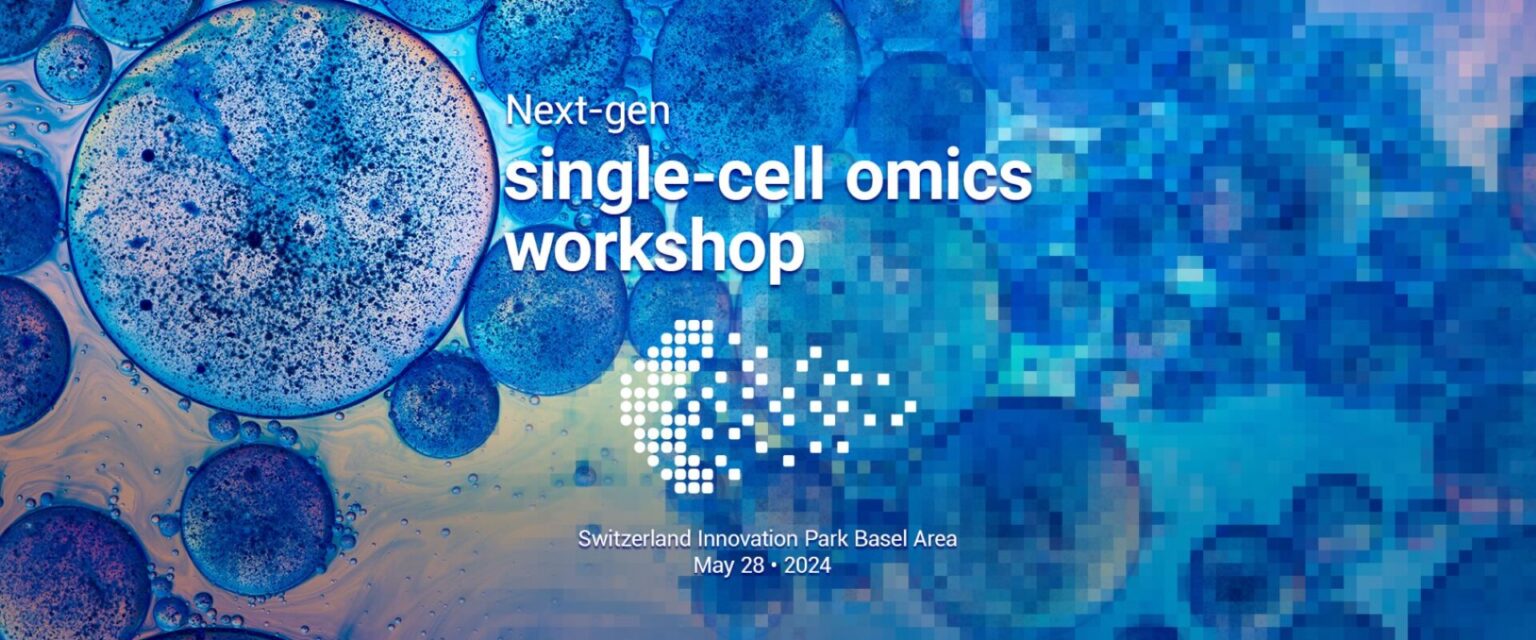 Next-gen
single-cell omics workshop

Switzerland Innovation Park Basel Area
May 28 • 2024